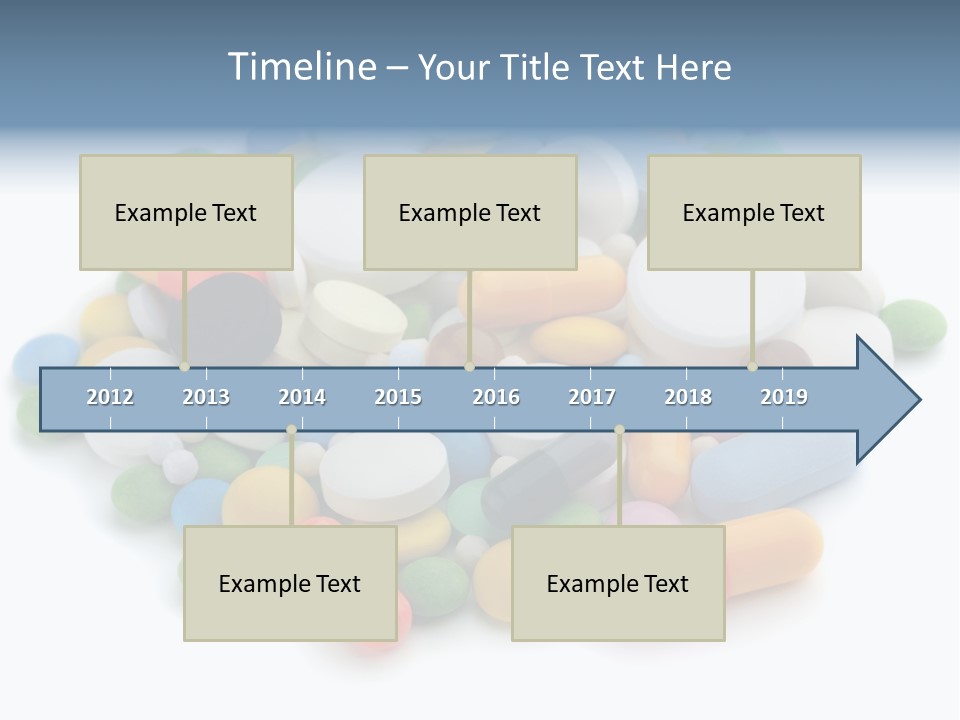 Timeline – Your Title Text Here

Example Text

Example Text

Example Text

2012 2013 2014 2015 2016 2017 2018 2019

Example Text

Example Text